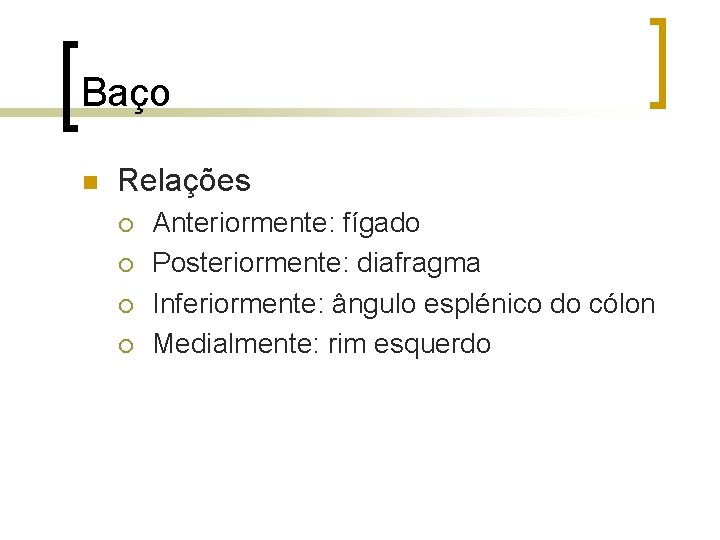 Baço

Relações
Anteriormente: fígado
Posteriormente: diafragma
Inferiormente: ângulo esplénico do cólon
Medialmente: rim esquerdo